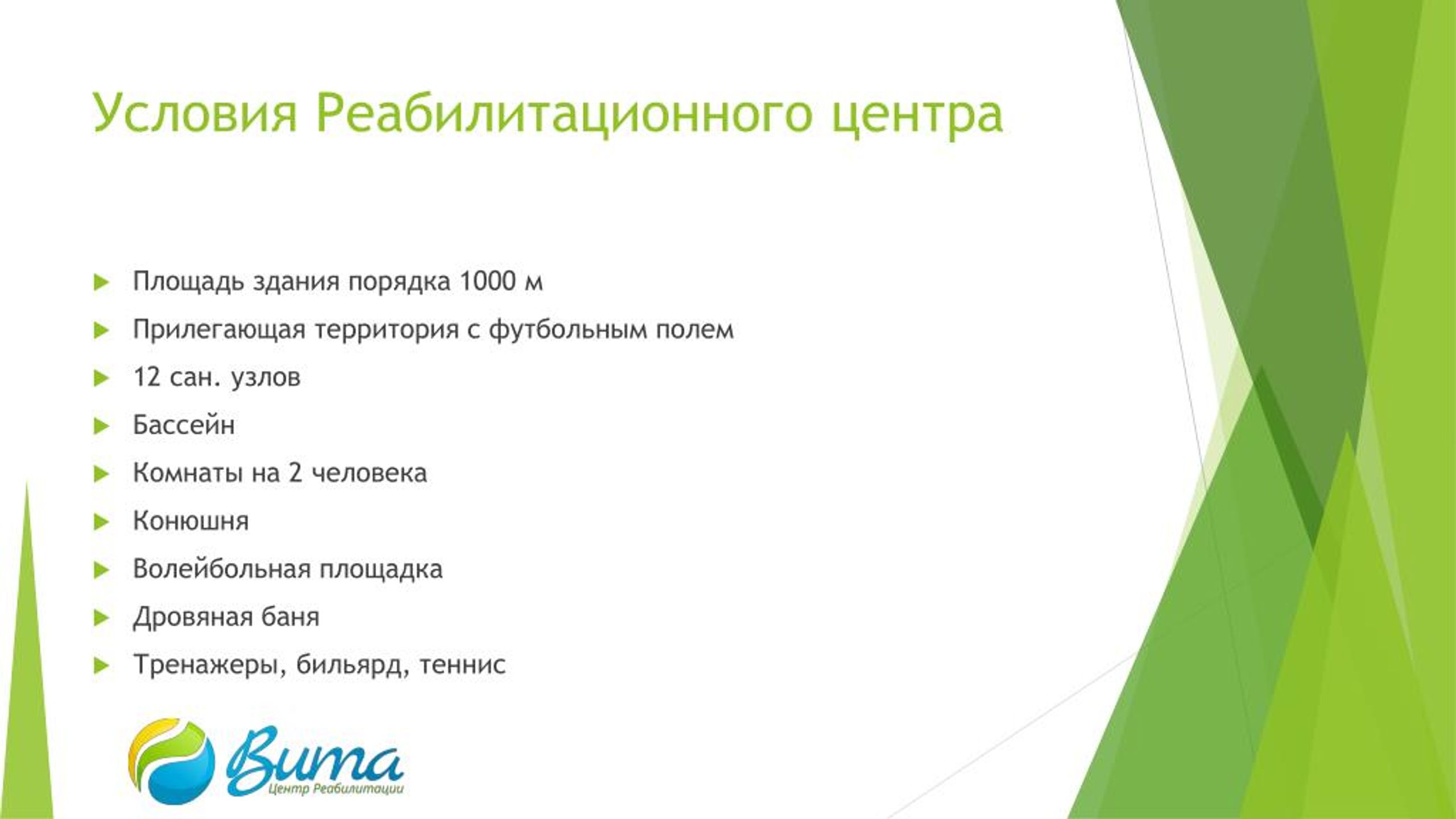 Условия Реабилитационного центра

Площадь здания порядка 1000 м

Прилегающая территория с футбольным полем

12 сан. узлов

Бассейн

Комнаты на 2 человека

Конюшня

Волейбольная площадка

Дровяная баня

Тренажеры, бильярд, теннис

Вита
Центр Реабилитации